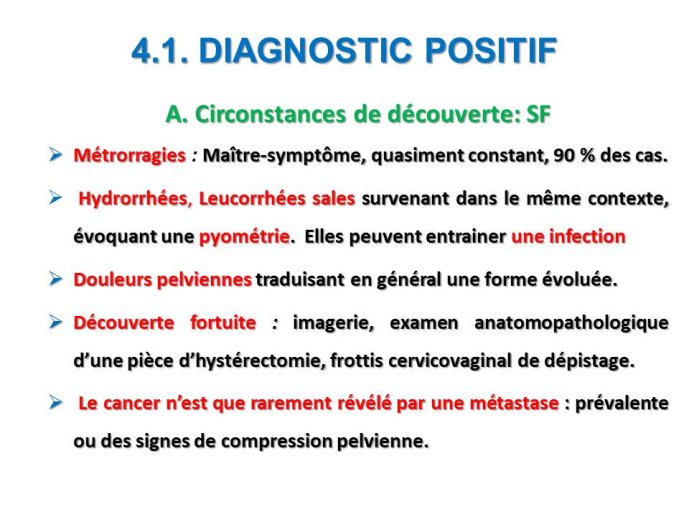 4.1. DIAGNOSTIC POSITIF

A. Circonstances de découverte: SF

➢ Métrorragies : Maître-symptôme, quasiment constant, 90 % des cas.

➢ Hydrorrhées, Leucorrhées sales survenant dans le même contexte, évoquant une pyométrie. Elles peuvent entrainer une infection

➢ Douleurs pelviennes traduisant en général une forme évoluée.

➢ Découverte fortuite : imagerie, examen anatomopathologique d'une pièce d'hystérectomie, frottis cervicovaginal de dépistage.

➢ Le cancer n'est que rarement révélé par une métastase : prévalente ou des signes de compression pelvienne.